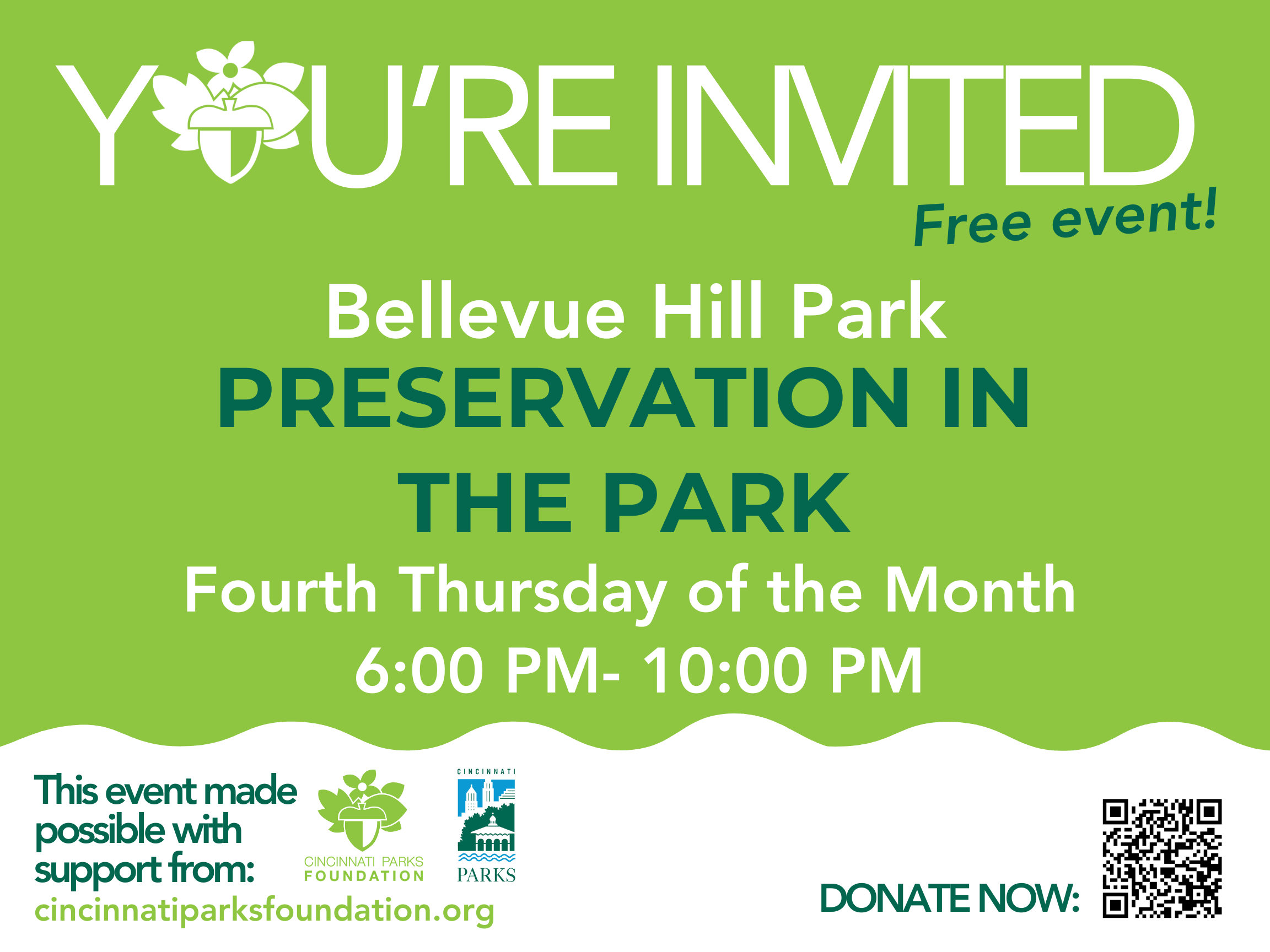 YOU'RE INVITED

Free event!

Bellevue Hill Park

PRESERVATION IN THE PARK

Fourth Thursday of the Month

6:00 PM- 10:00 PM

This event made possible with support from:

CINCINNATI PARKS FOUNDATION

CINCINNATI PARKS

cincinnatiparksfoundation.org

DONATE NOW: